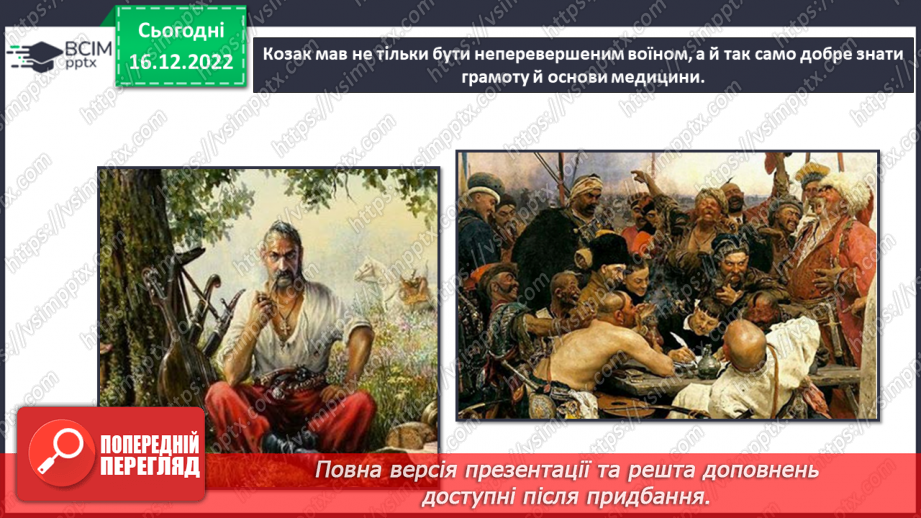 ВСІМ pptx

Сьогодні 16.12.2022

Козак мав не тільки бути неперевершеним воїном, а й так само добре знати грамоту й основи медицини.

https://vsimpptx.com

ПОПЕРЕДНІЙ ПЕРЕГЛЯД

Повна версія презентації та решта доповнень доступні після придбання.